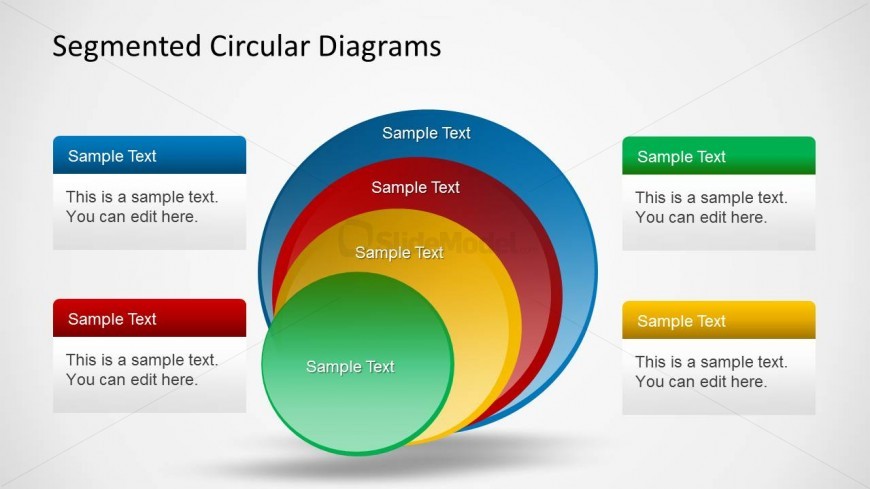 Segmented Circular Diagrams

Sample Text

This is a sample text. You can edit here.

Sample Text

This is a sample text. You can edit here.

Sample Text

Sample Text

Sample Text

Sample Text

SlideModel

Sample Text

This is a sample text. You can edit here.

Sample Text

This is a sample text. You can edit here.